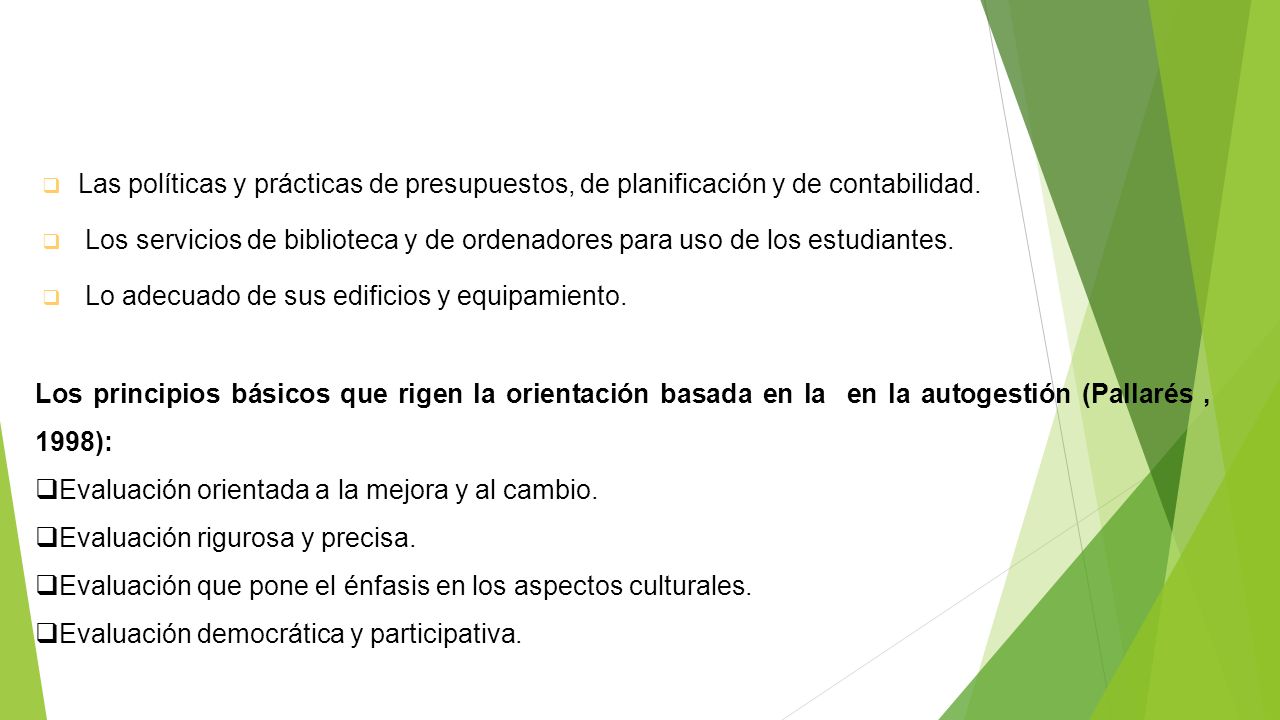 ❑ Las políticas y prácticas de presupuestos, de planificación y de contabilidad.

❑ Los servicios de biblioteca y de ordenadores para uso de los estudiantes.

❑ Lo adecuado de sus edificios y equipamiento.

Los principios básicos que rigen la orientación basada en la en la autogestión (Pallarés , 1998):

❑Evaluación orientada a la mejora y al cambio.

❑Evaluación rigurosa y precisa.

❑Evaluación que pone el énfasis en los aspectos culturales.

❑Evaluación democrática y participativa.